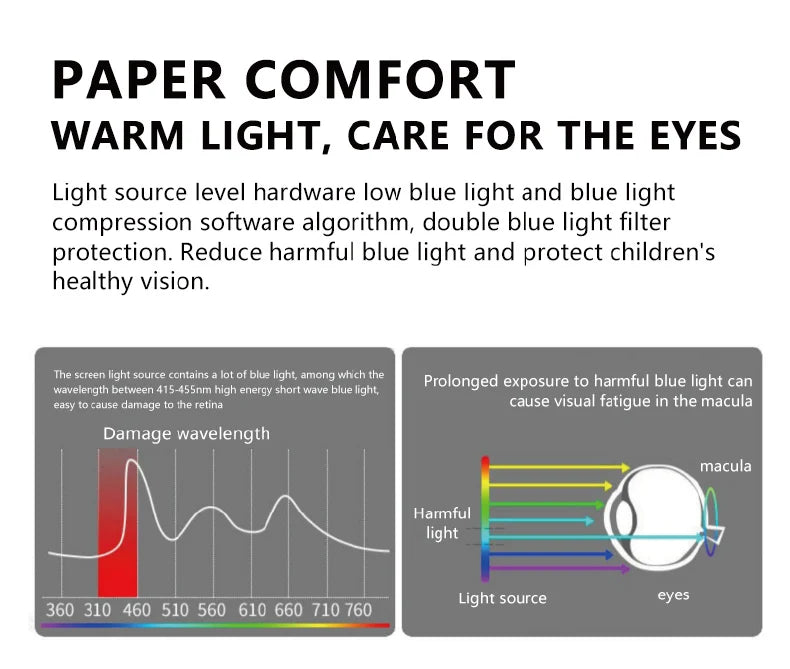 PAPER COMFORT
WARM LIGHT, CARE FOR THE EYES

Light source level hardware low blue light and blue light compression software algorithm, double blue light filter protection. Reduce harmful blue light and protect children's healthy vision.

The screen light source contains a lot of blue light, among which the wavelength between 415-455nm high energy short wave blue light, easy to cause damage to the retina

Damage wavelength

360 310 460 510 560 610 660 710 760

Prolonged exposure to harmful blue light can cause visual fatigue in the macula

macula

Harmful light

Light source

eyes